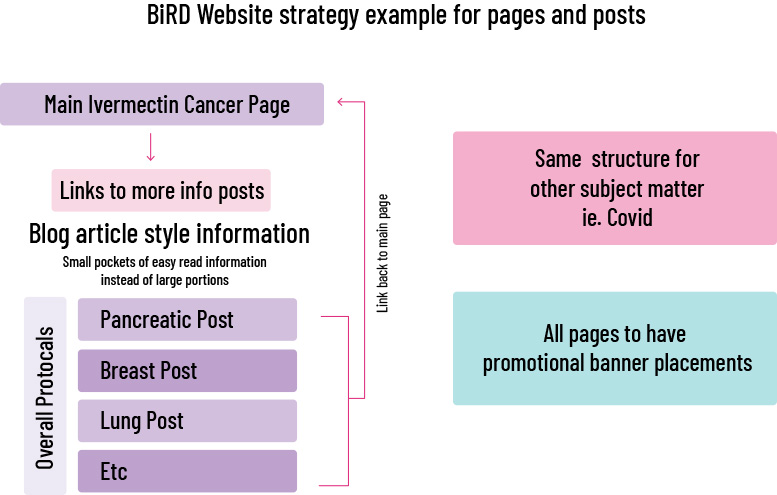 BiRD Website strategy example for pages and posts

Main Ivermectin Cancer Page

Links to more info posts

Blog article style information

Small pockets of easy read information instead of large portions

Overall Protocals

Pancreatic Post

Breast Post

Lung Post

Etc

Link back to main page

Same structure for other subject matter ie. Covid

All pages to have promotional banner placements